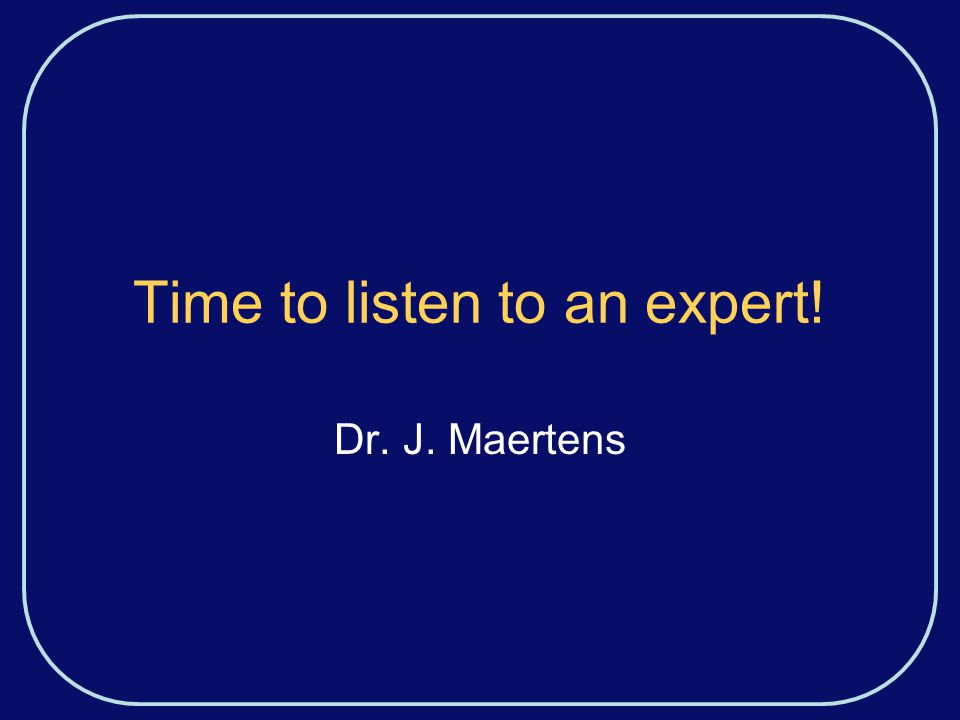 Time to listen to an expert!

Dr. J. Maertens